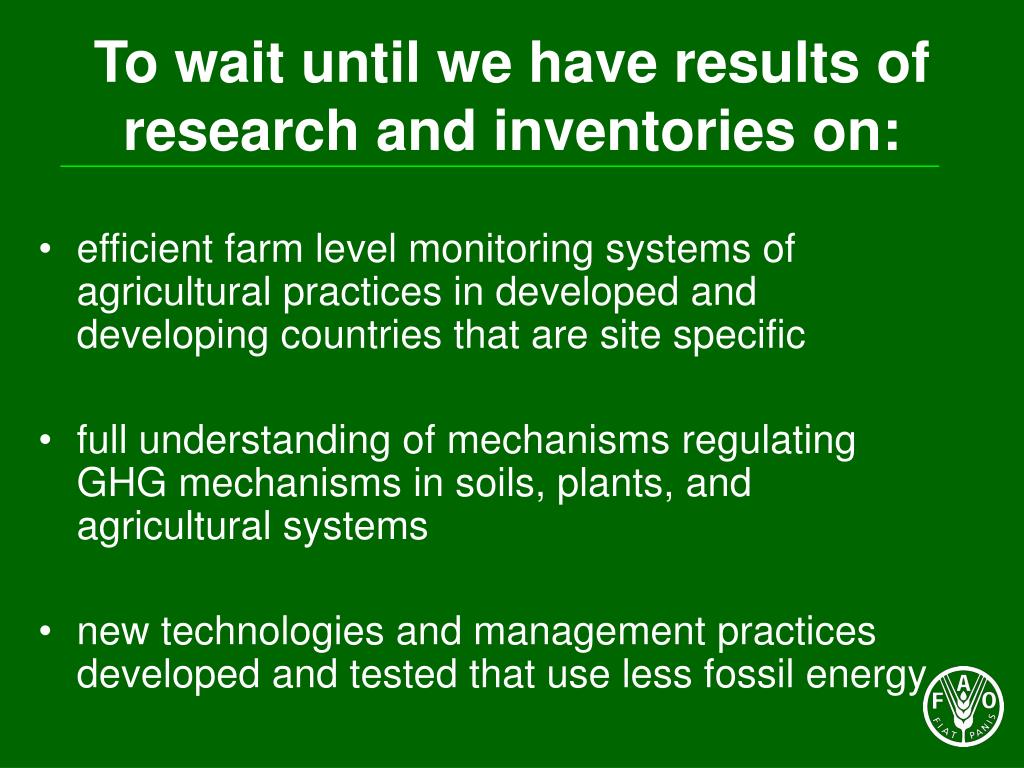 To wait until we have results of research and inventories on:

• efficient farm level monitoring systems of agricultural practices in developed and developing countries that are site specific

• full understanding of mechanisms regulating GHG mechanisms in soils, plants, and agricultural systems

• new technologies and management practices developed and tested that use less fossil energy

F A O
FIAT PANIS